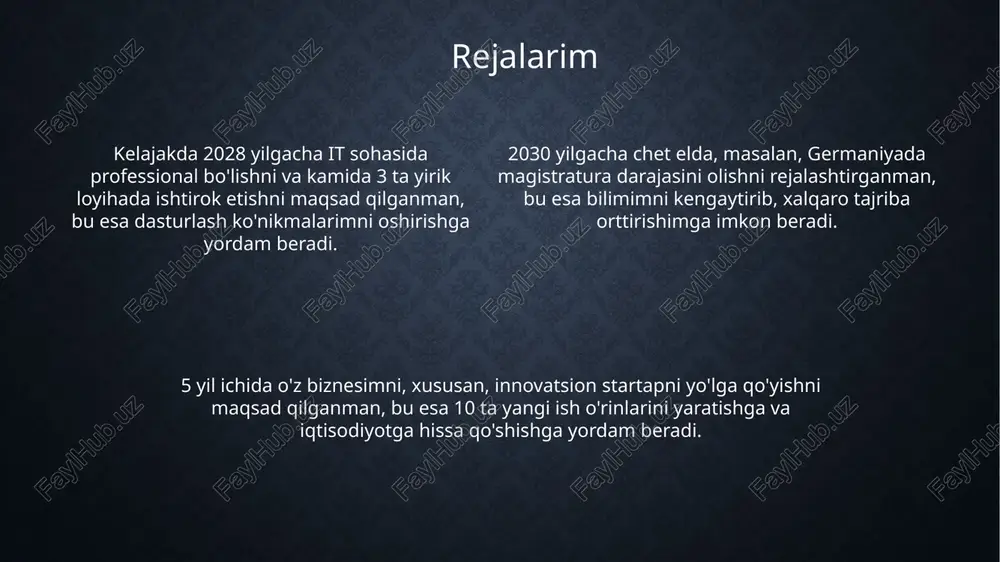 Rejalarim

Kelajakda 2028 yilgacha IT sohasida professional bo'lishni va kamida 3 ta yirik loyihada ishtirok etishni maqsad qilganman, bu esa dasturlash ko'nikmalarimni oshirishga yordam beradi.

2030 yilgacha chet elda, masalan, Germaniyada magistratura darajasini olishni rejalashtirganman, bu esa bilimimni kengaytirib, xalqaro tajriba orttirishimga imkon beradi.

5 yil ichida o'z biznesimni, xususan, innovatsion startapni yo'lga qo'yishni maqsad qilganman, bu esa 10 ta yangi ish o'rinlarini yaratishga va iqtisodiyotga hissa qo'shishga yordam beradi.

FaylHub.uz